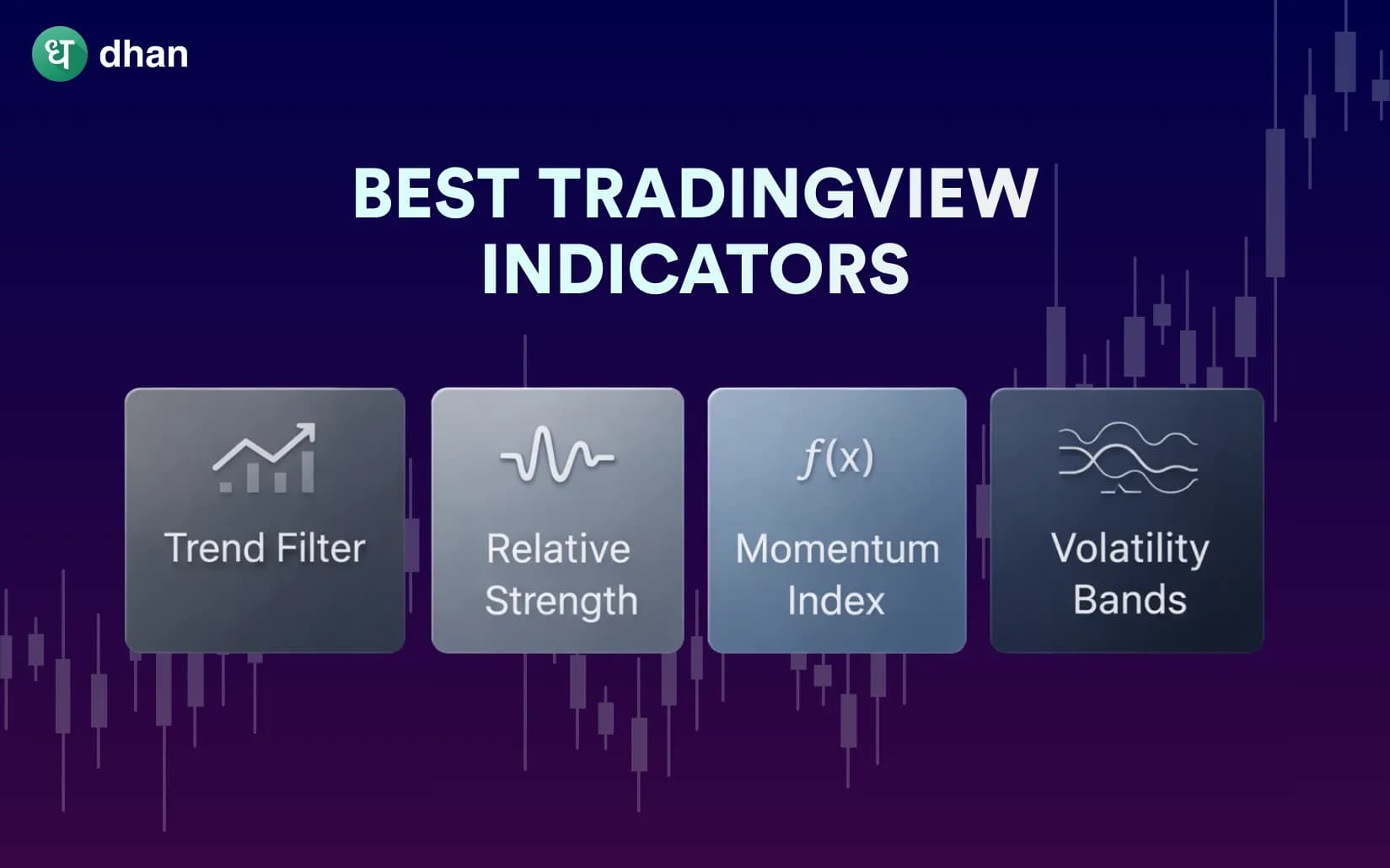 ध dhan

BEST TRADINGVIEW INDICATORS

Trend Filter

Relative Strength

$f(x)$

Momentum Index

Volatility Bands